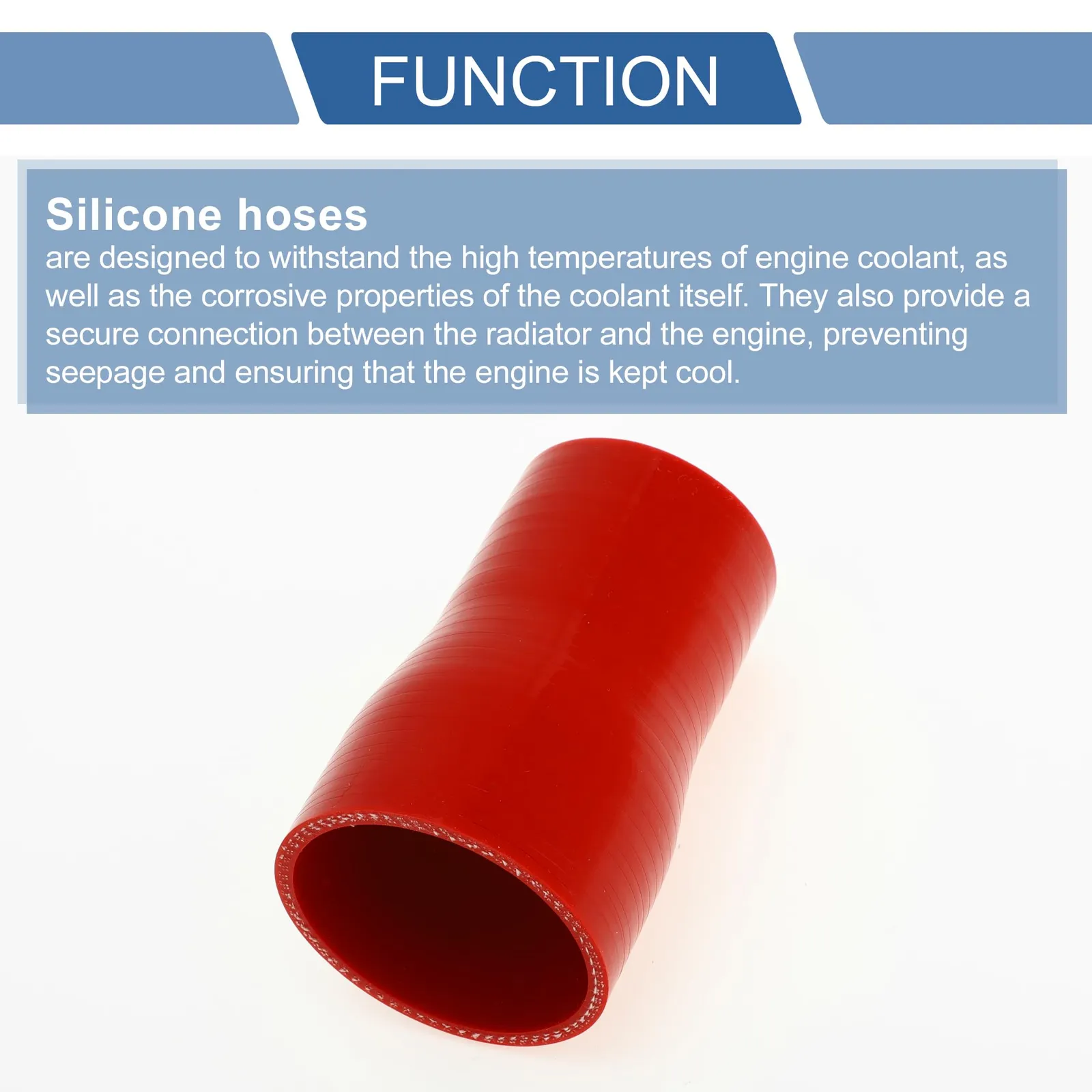 FUNCTION

Silicone hoses
are designed to withstand the high temperatures of engine coolant, as well as the corrosive properties of the coolant itself. They also provide a secure connection between the radiator and the engine, preventing seepage and ensuring that the engine is kept cool.